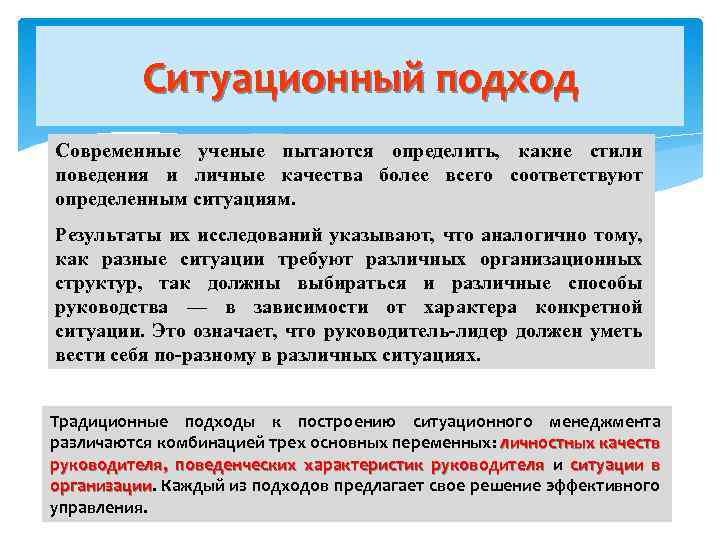 Ситуационный подход

Современные ученые пытаются определить, какие стили поведения и личные качества более всего соответствуют определенным ситуациям.

Результаты их исследований указывают, что аналогично тому, как разные ситуации требуют различных организационных структур, так должны выбираться и различные способы руководства — в зависимости от характера конкретной ситуации. Это означает, что руководитель-лидер должен уметь вести себя по-разному в различных ситуациях.

Традиционные подходы к построению ситуационного менеджмента различаются комбинацией трех основных переменных: личностных качеств руководителя, поведенческих характеристик руководителя и ситуации в организации. Каждый из подходов предлагает свое решение эффективного управления.